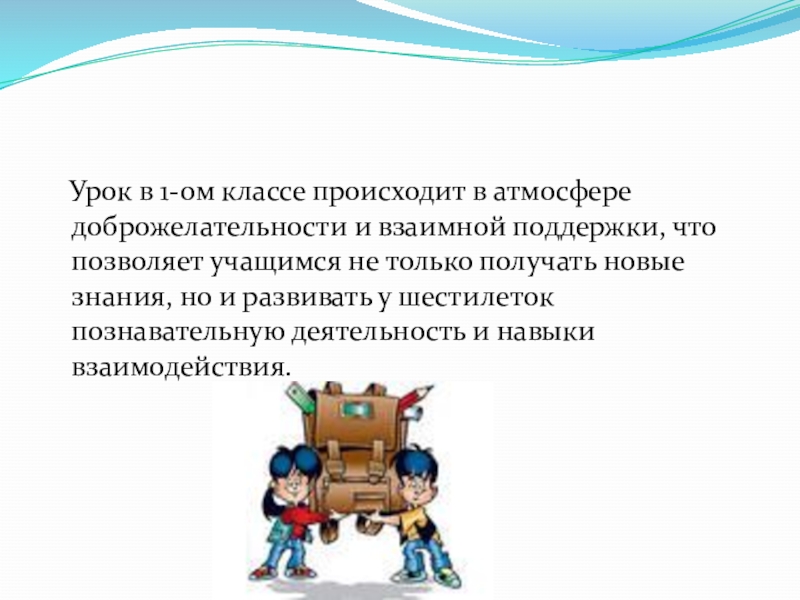 Урок в 1-ом классе происходит в атмосфере доброжелательности и взаимной поддержки, что позволяет учащимся не только получать новые знания, но и развивать у шестилеток познавательную деятельность и навыки взаимодействия.